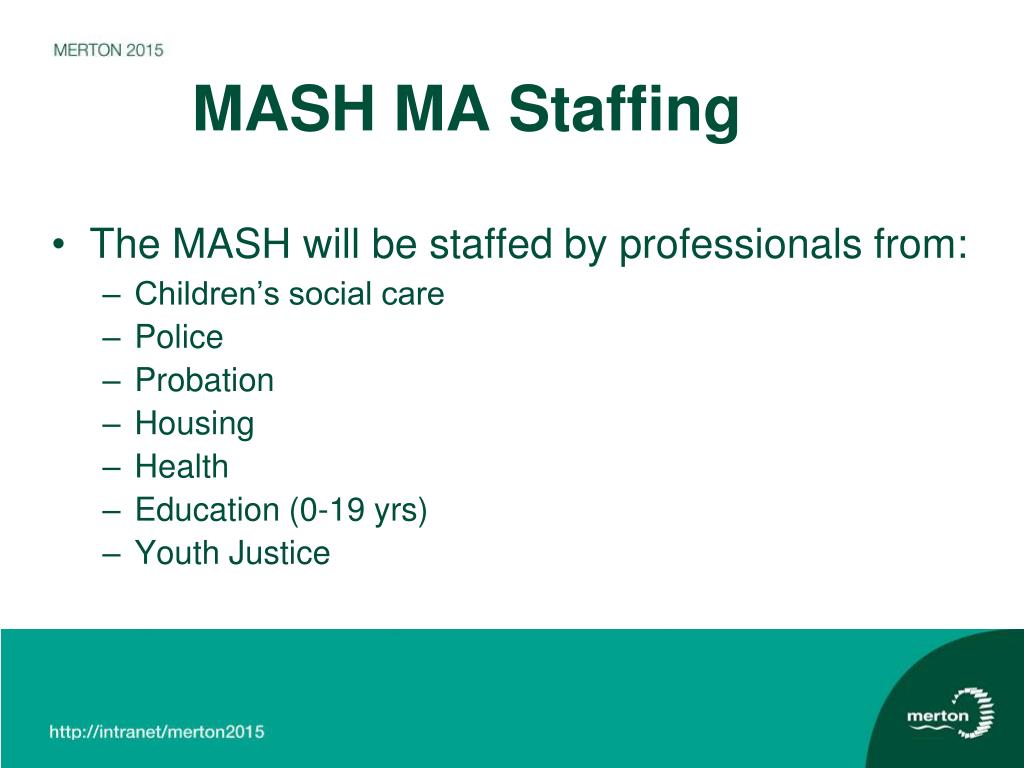 MERTON 2015

MASH MA Staffing

• The MASH will be staffed by professionals from:
– Children's social care
– Police
– Probation
– Housing
– Health
– Education (0-19 yrs)
– Youth Justice

http://intranet/merton2015

merton